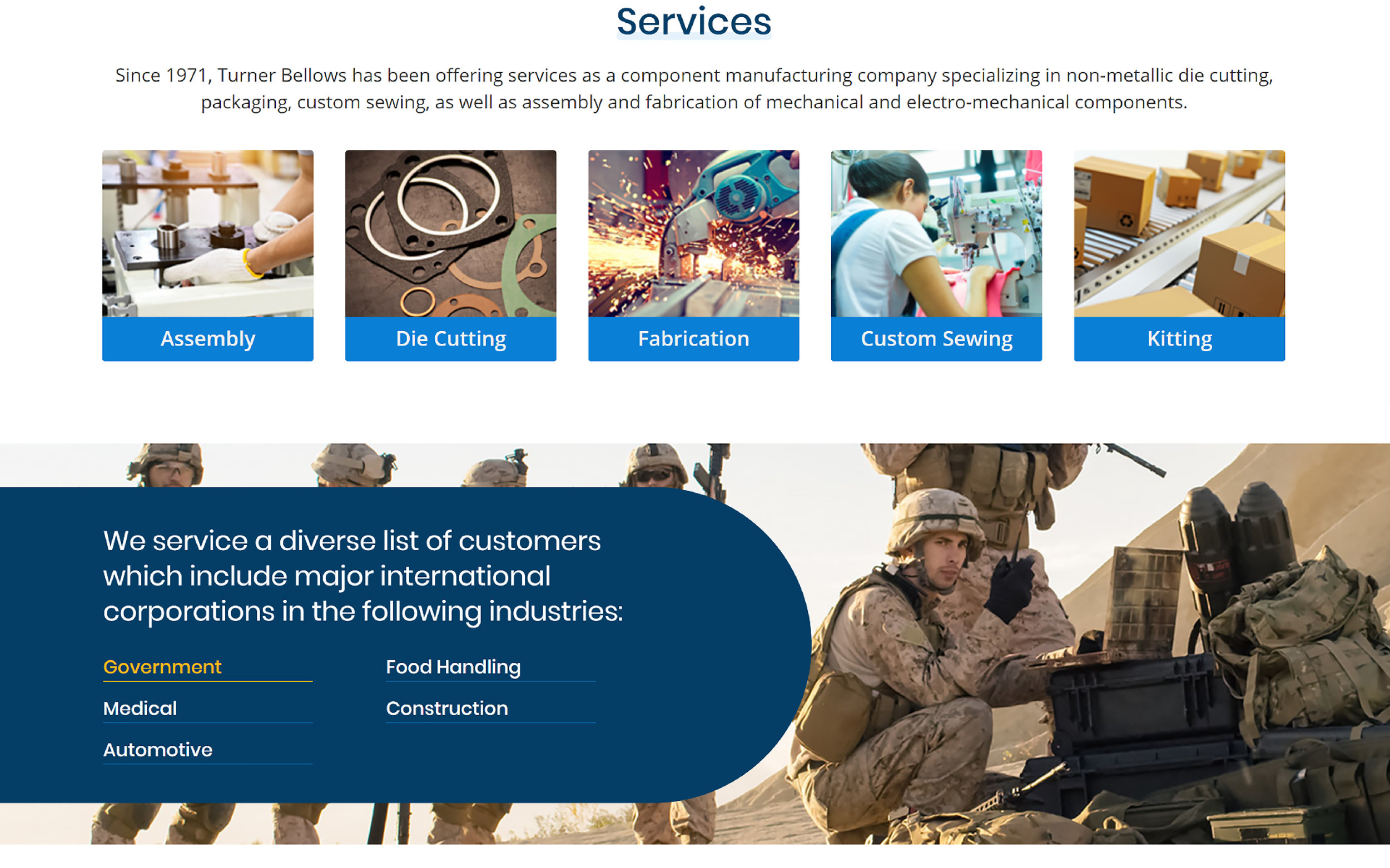 Services

Since 1971, Turner Bellows has been offering services as a component manufacturing company specializing in non-metallic die cutting, packaging, custom sewing, as well as assembly and fabrication of mechanical and electro-mechanical components.

Assembly

Die Cutting

Fabrication

Custom Sewing

Kitting

We service a diverse list of customers which include major international corporations in the following industries:

Government

Medical

Automotive

Food Handling

Construction